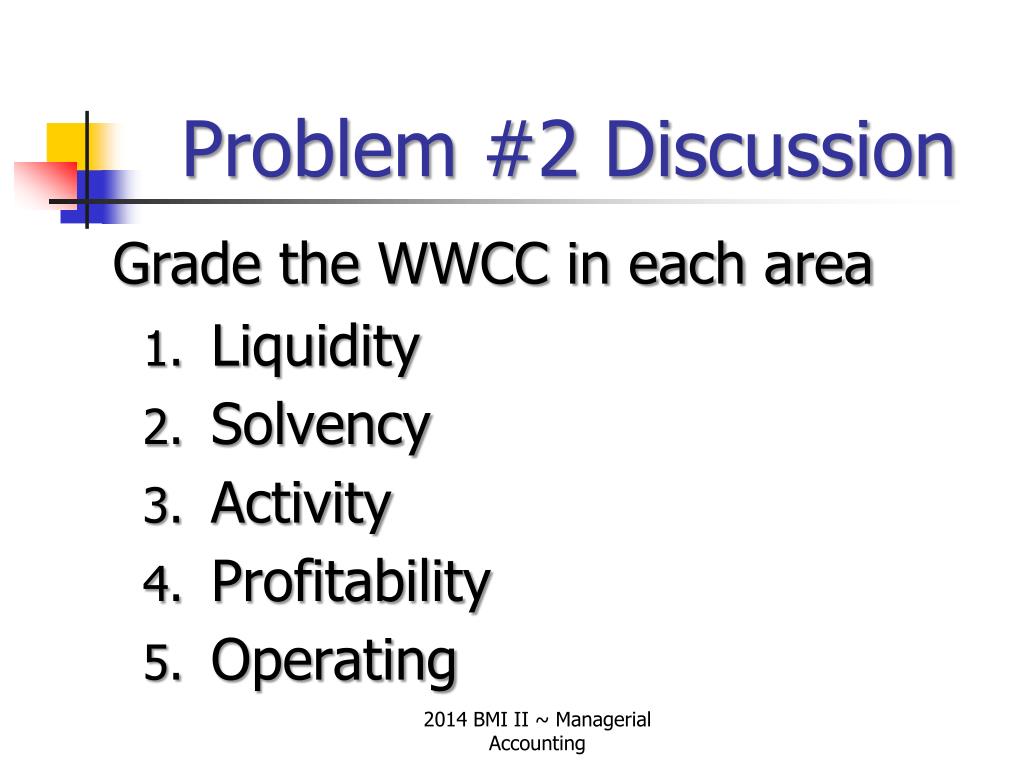 Problem #2 Discussion

Grade the WWCC in each area

1. Liquidity
2. Solvency
3. Activity
4. Profitability
5. Operating

2014 BMI II ~ Managerial Accounting